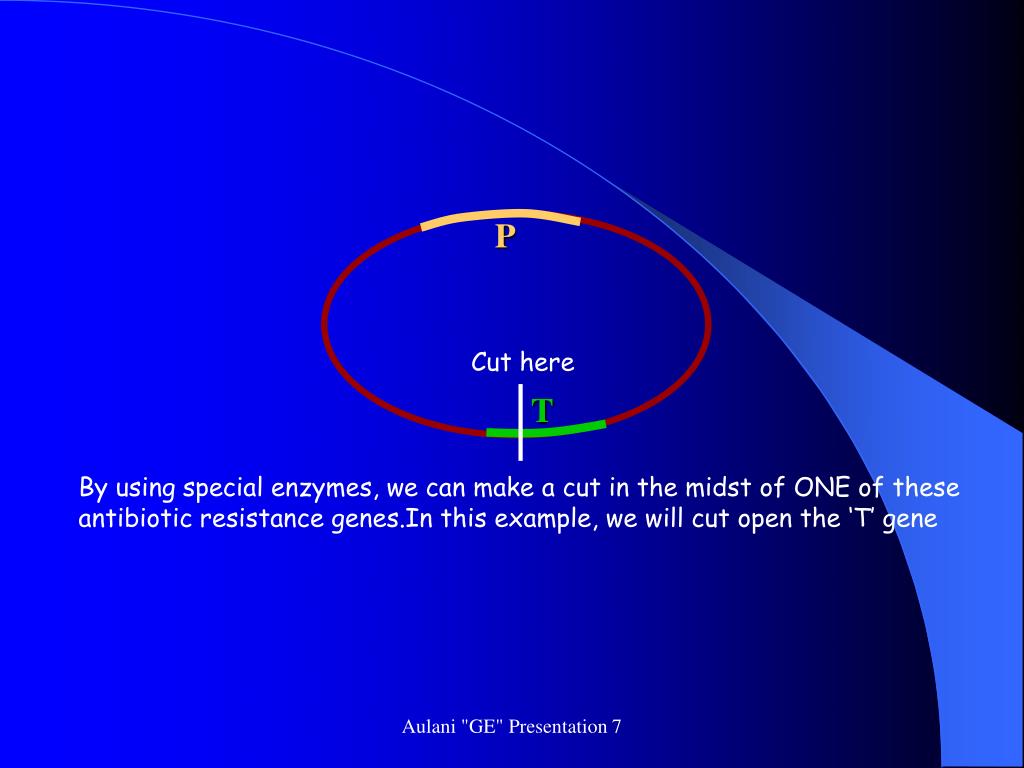 P

Cut here

T

By using special enzymes, we can make a cut in the midst of ONE of these antibiotic resistance genes.In this example, we will cut open the ‘T’ gene

Aulani "GE" Presentation 7